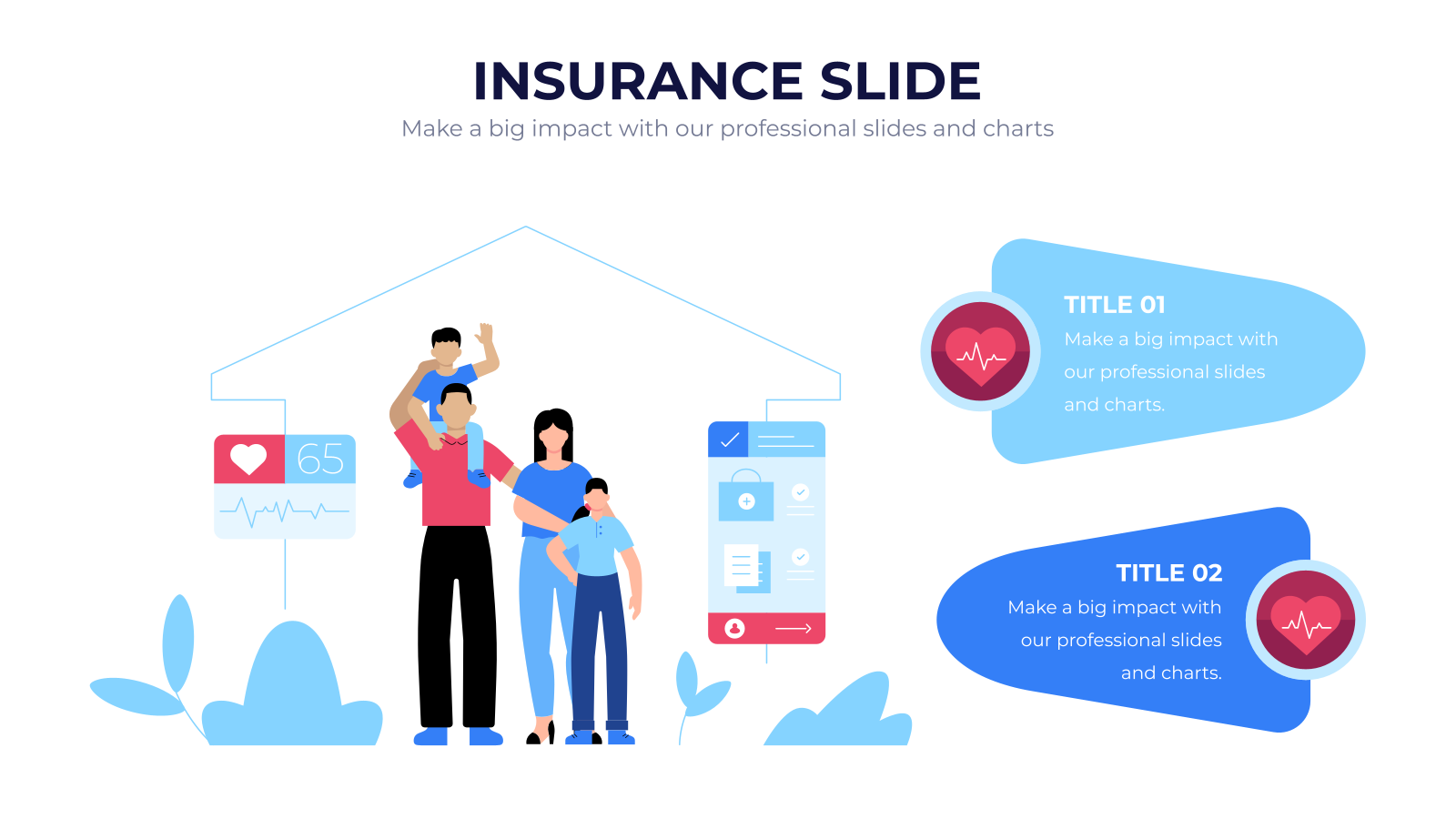 INSURANCE SLIDE
Make a big impact with our professional slides and charts

65

TITLE 01
Make a big impact with our professional slides and charts.

TITLE 02
Make a big impact with our professional slides and charts.